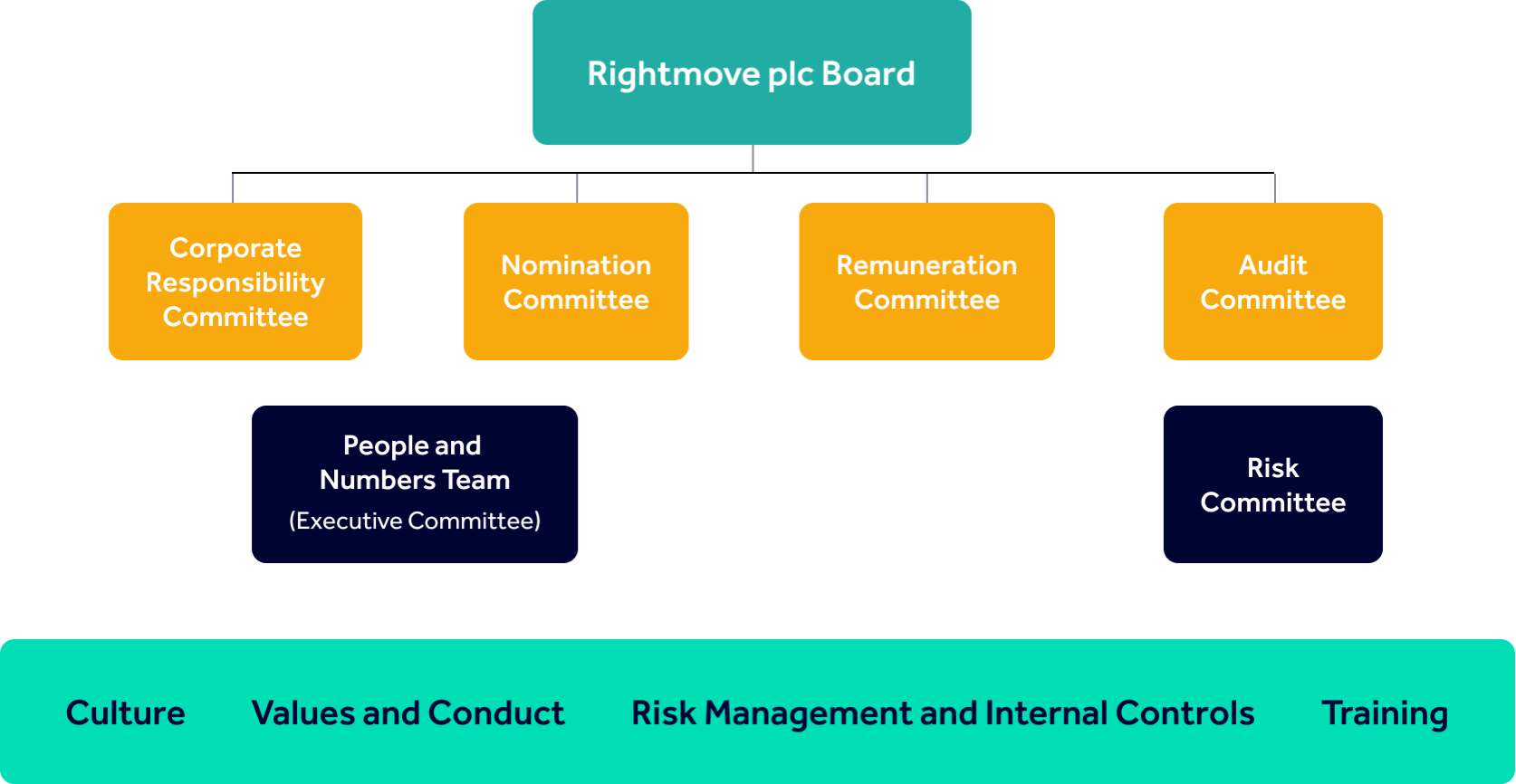 Rightmove plc Board

Corporate Responsibility Committee

Nomination Committee

Remuneration Committee

Audit Committee

People and Numbers Team
(Executive Committee)

Risk Committee

Culture

Values and Conduct

Risk Management and Internal Controls

Training